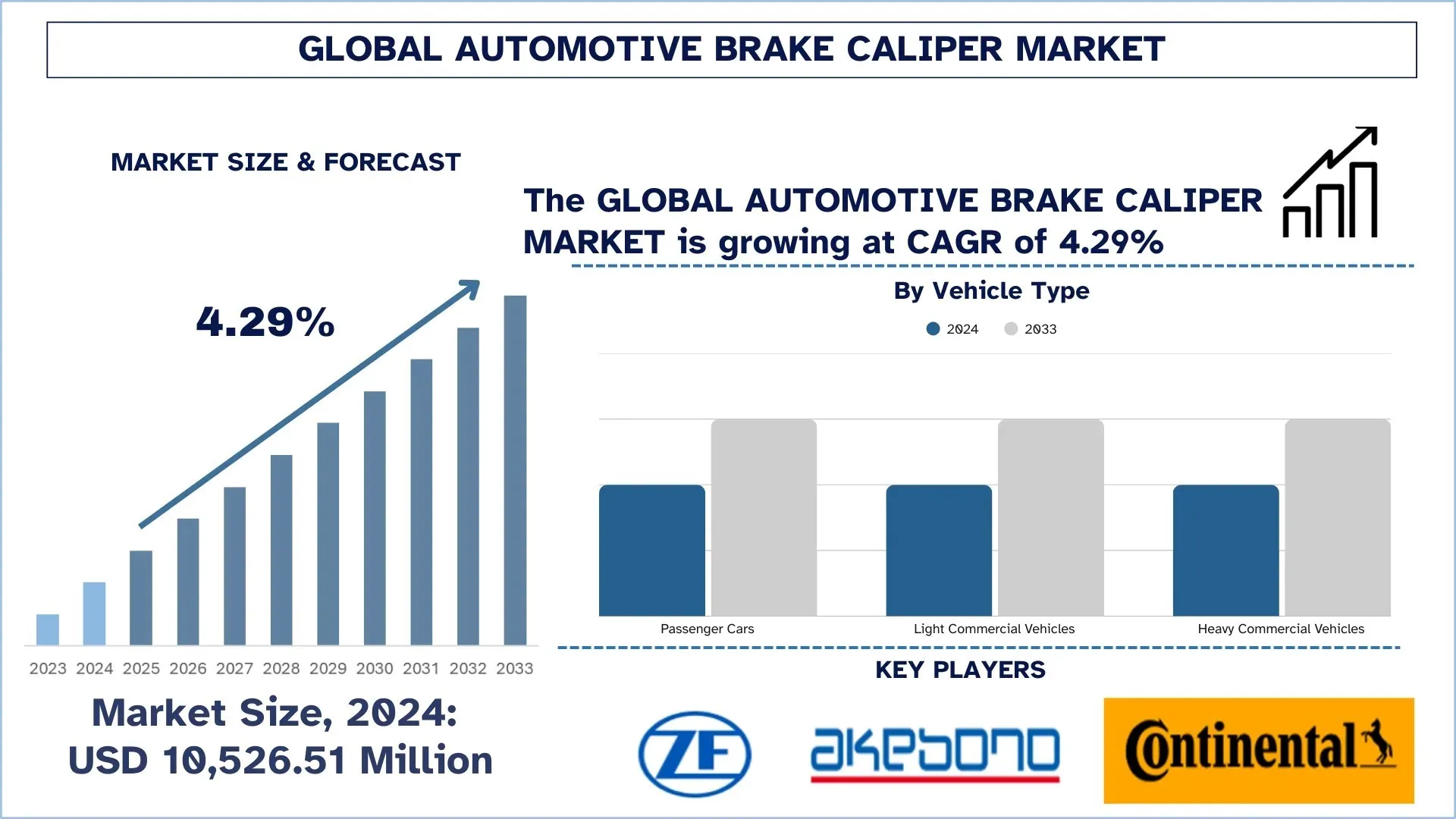 GLOBAL AUTOMOTIVE BRAKE CALIPER MARKET

MARKET SIZE & FORECAST

4.29%

2023 2024 2025 2026 2027 2028 2029 2030 2031 2032 2033

Market Size, 2024: USD 10,526.51 Million

The GLOBAL AUTOMOTIVE BRAKE CALIPER MARKET is growing at CAGR of 4.29%

By Vehicle Type

2024 2033

Passenger Cars Light Commercial Vehicles Heavy Commercial Vehicles

KEY PLAYERS

ZF

akebono

Continental